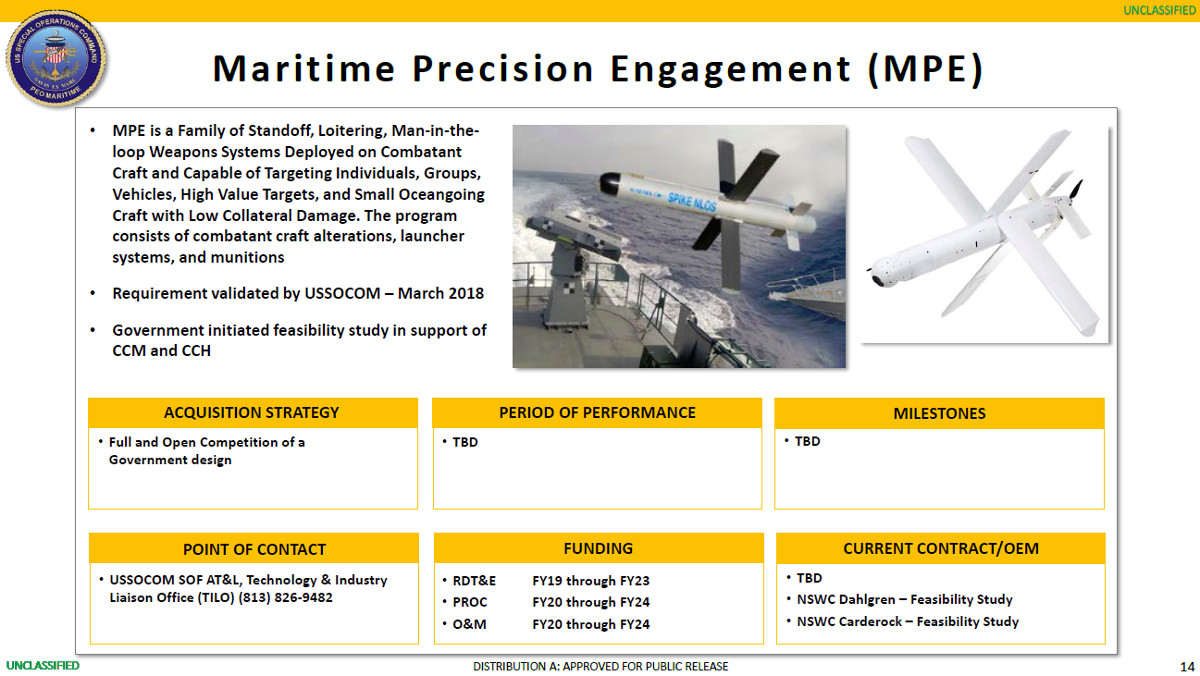 UNCLASSIFIED

US SPECIAL OPERATIONS COMMAND
PEO MARITIME

Maritime Precision Engagement (MPE)

• MPE is a Family of Standoff, Loitering, Man-in-the-loop Weapons Systems Deployed on Combatant Craft and Capable of Targeting Individuals, Groups, Vehicles, High Value Targets, and Small Oceangoing Craft with Low Collateral Damage. The program consists of combatant craft alterations, launcher systems, and munitions

• Requirement validated by USSOCOM – March 2018

• Government initiated feasibility study in support of CCM and CCH

SPIKE NLOS

ACQUISITION STRATEGY
• Full and Open Competition of a Government design

PERIOD OF PERFORMANCE
• TBD

MILESTONES
• TBD

POINT OF CONTACT
• USSOCOM SOF AT&L, Technology & Industry Liaison Office (TILO) (813) 826-9482

FUNDING
• RDT&E FY19 through FY23
• PROC FY20 through FY24
• O&M FY20 through FY24

CURRENT CONTRACT/OEM
• TBD
• NSWC Dahlgren – Feasibility Study
• NSWC Carderock – Feasibility Study

UNCLASSIFIED
DISTRIBUTION A: APPROVED FOR PUBLIC RELEASE
14